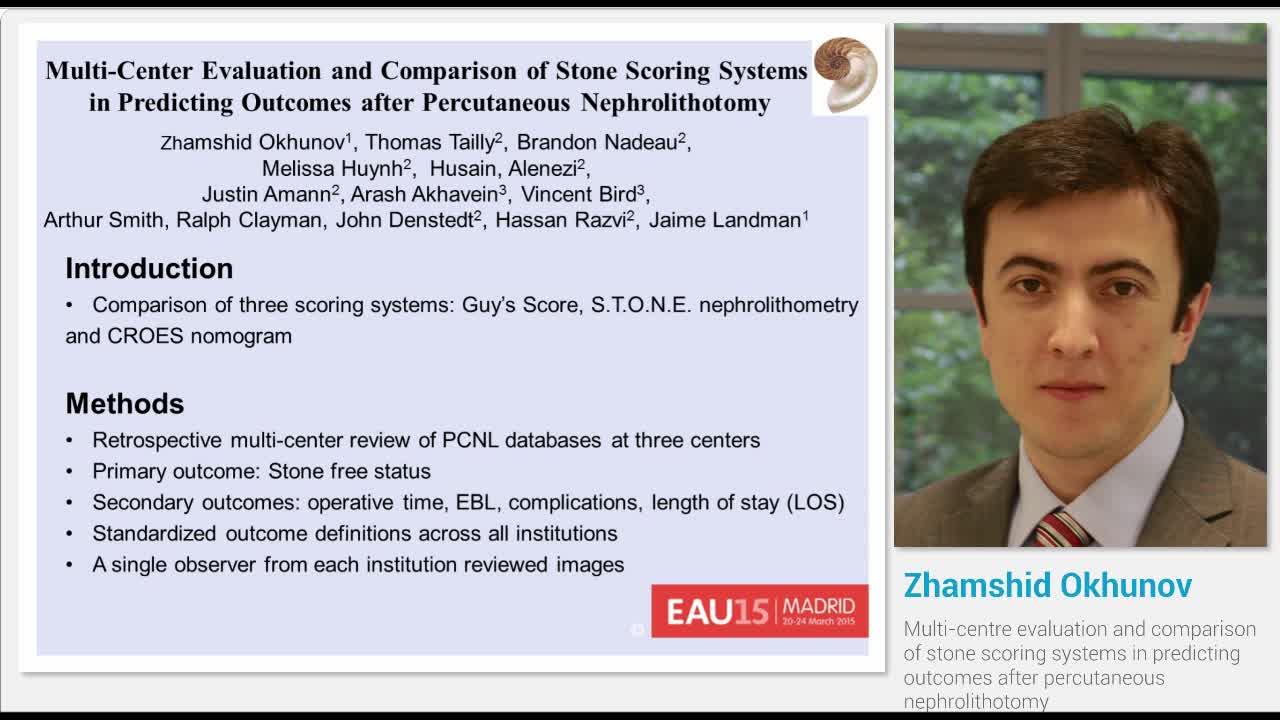 Multi-Center Evaluation and Comparison of Stone Scoring Systems in Predicting Outcomes after Percutaneous Nephrolithotomy

Zhamshid Okhunov$^1$, Thomas Tailly$^2$, Brandon Nadeau$^2$, Melissa Huynh$^2$, Husain, Alenezi$^2$, Justin Amann$^2$, Arash Akhavein$^3$, Vincent Bird$^3$, Arthur Smith, Ralph Clayman, John Denstedt$^2$, Hassan Razvi$^2$, Jaime Landman$^1$

Introduction

• Comparison of three scoring systems: Guy's Score, S.T.O.N.E. nephrolithometry and CROES nomogram

Methods

• Retrospective multi-center review of PCNL databases at three centers
• Primary outcome: Stone free status
• Secondary outcomes: operative time, EBL, complications, length of stay (LOS)
• Standardized outcome definitions across all institutions
• A single observer from each institution reviewed images

EAU15 MADRID 20-24 March 2015

Zhamshid Okhunov

Multi-centre evaluation and comparison of stone scoring systems in predicting outcomes after percutaneous nephrolithotomy